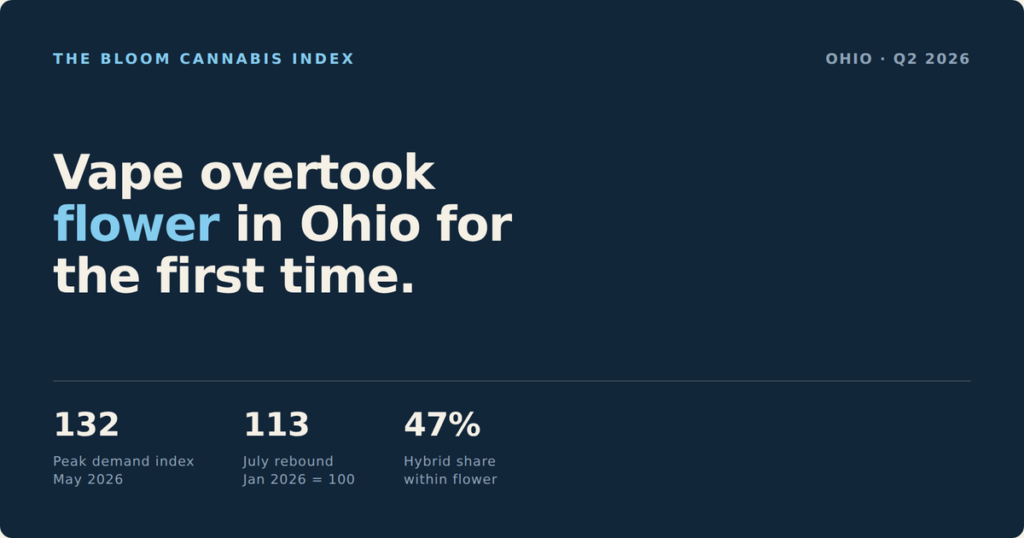 THE BLOOM CANNABIS INDEX

OHIO · Q2 2026

Vape overtook flower in Ohio for the first time.

132
Peak demand index
May 2026

113
July rebound
Jan 2026 = 100

47%
Hybrid share
within flower